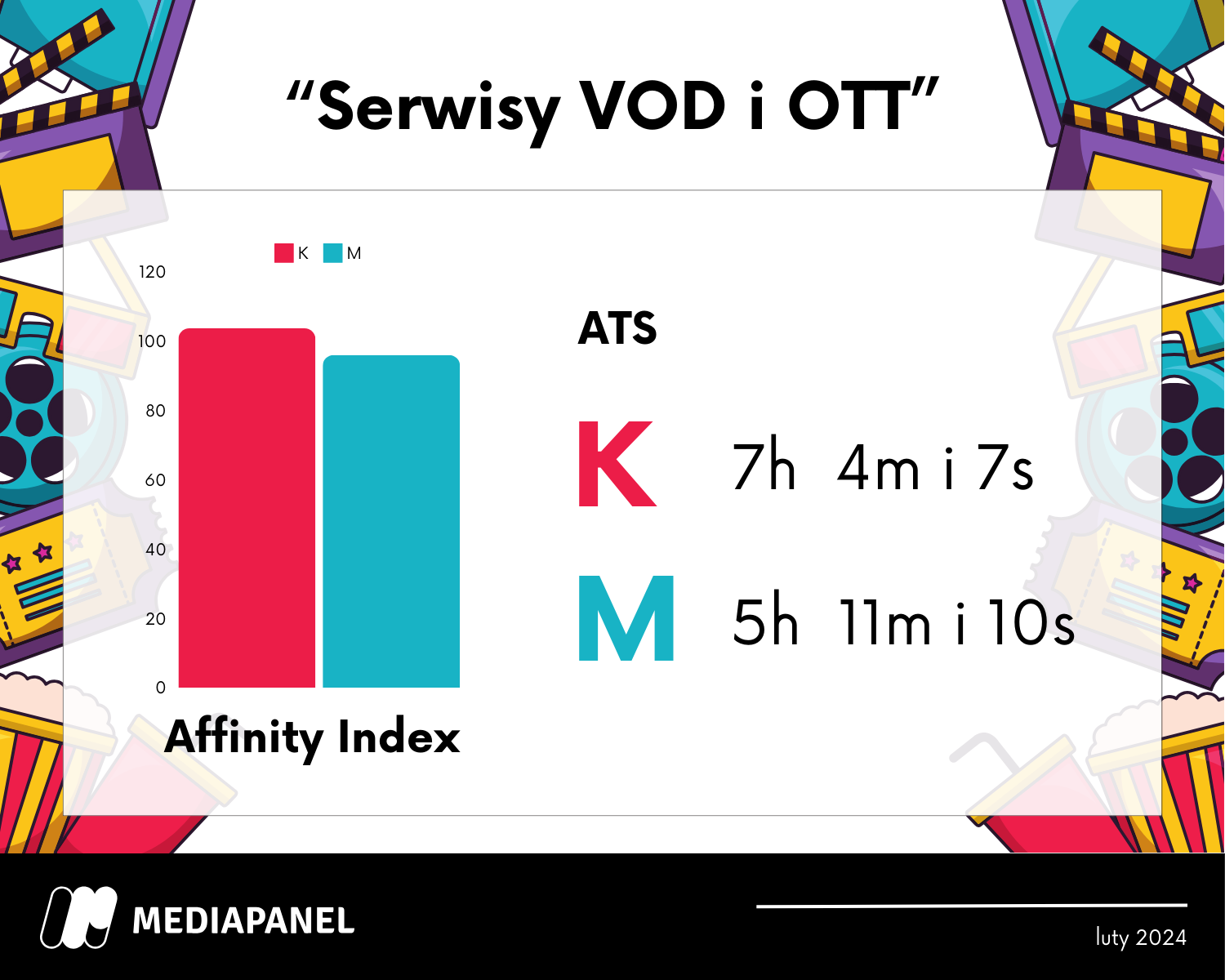 “Serwisy VOD i OTT”

K M

120
100
80
60
40
20
0

Affinity Index

ATS

K 7h 4m i 7s

M 5h 11m i 10s

MEDIAPANEL

luty 2024